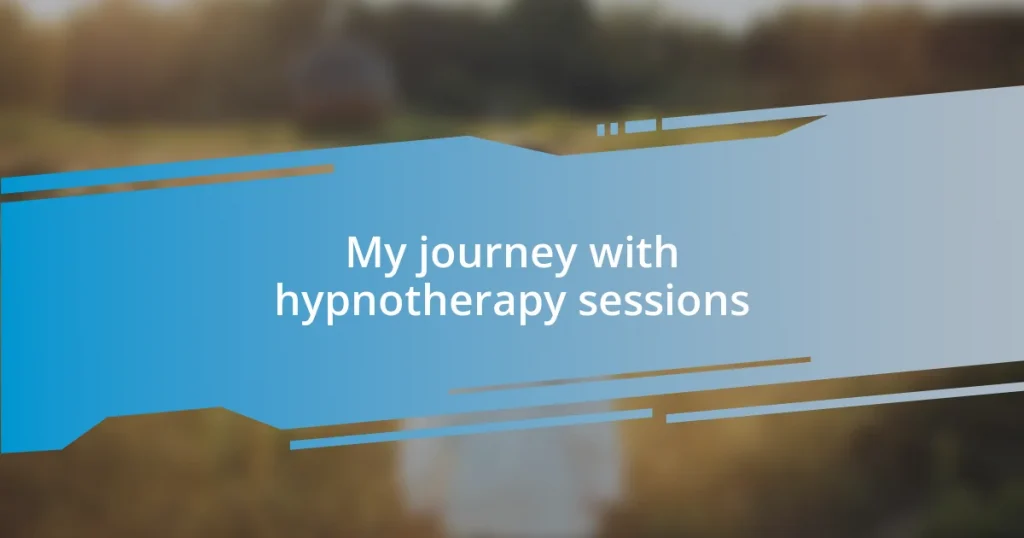 My journey with hypnotherapy sessions